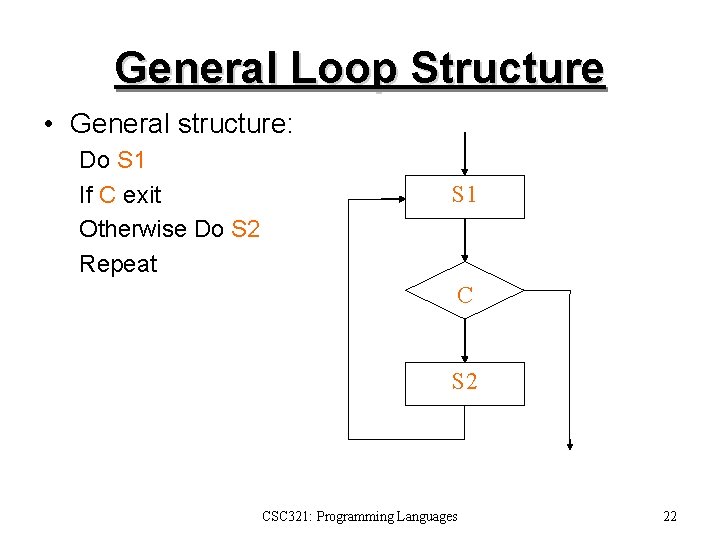 General Loop Structure

• General structure:

Do S1

If C exit

Otherwise Do S2

Repeat

S1

C

S2

CSC321: Programming Languages

22